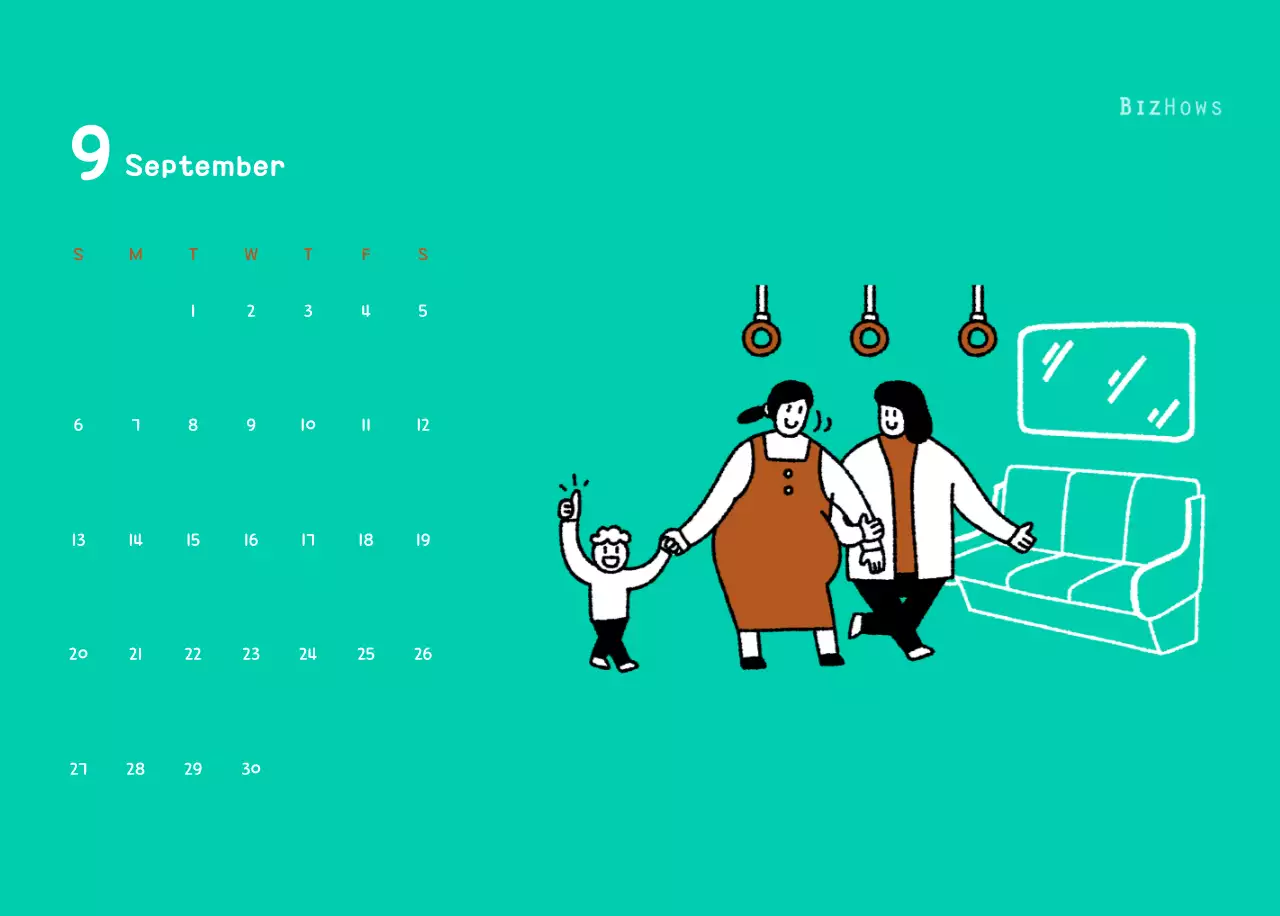 BIZHOWS

9 September

| S | M | T | W | T | F | S |
|---|---|---|---|---|---|---|
| | | 1 | 2 | 3 | 4 | 5 |
| 6 | 7 | 8 | 9 | 10 | 11 | 12 |
| 13 | 14 | 15 | 16 | 17 | 18 | 19 |
| 20 | 21 | 22 | 23 | 24 | 25 | 26 |
| 27 | 28 | 29 | 30 | | | |